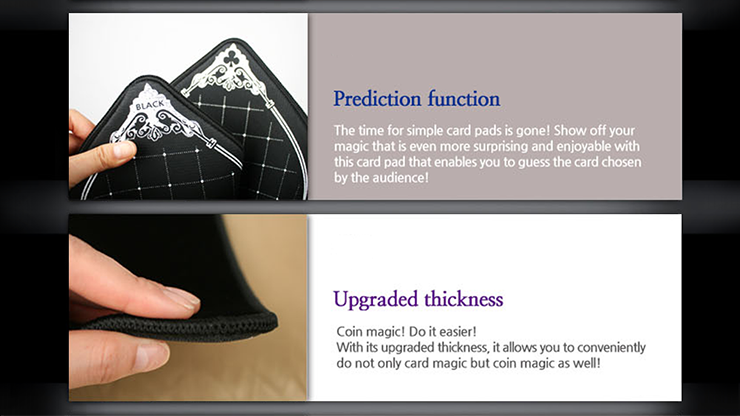 BLACK

Prediction function

The time for simple card pads is gone! Show off your magic that is even more surprising and enjoyable with this card pad that enables you to guess the card chosen by the audience!

Upgraded thickness

Coin magic! Do it easier!
With its upgraded thickness, it allows you to conveniently do not only card magic but coin magic as well!